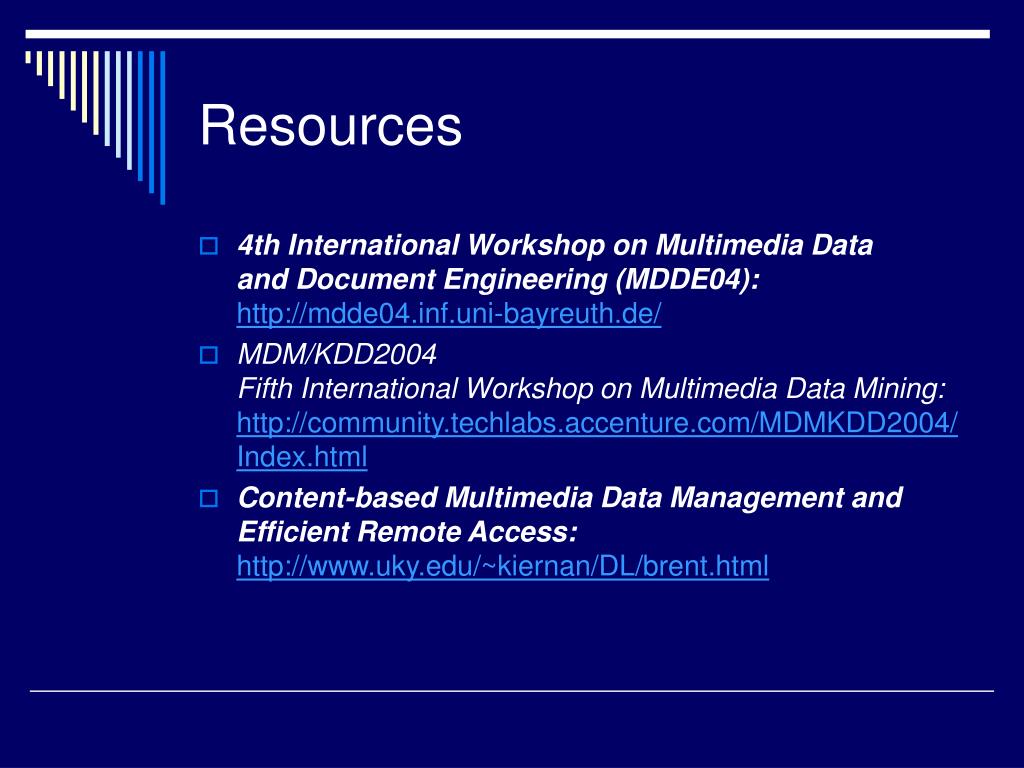 Resources

4th International Workshop on Multimedia Data and Document Engineering (MDDE04): http://mdde04.inf.uni-bayreuth.de/

MDM/KDD2004
Fifth International Workshop on Multimedia Data Mining: http://community.techlabs.accenture.com/MDMKDD2004/Index.html

Content-based Multimedia Data Management and Efficient Remote Access: http://www.uky.edu/~kiernan/DL/brent.html